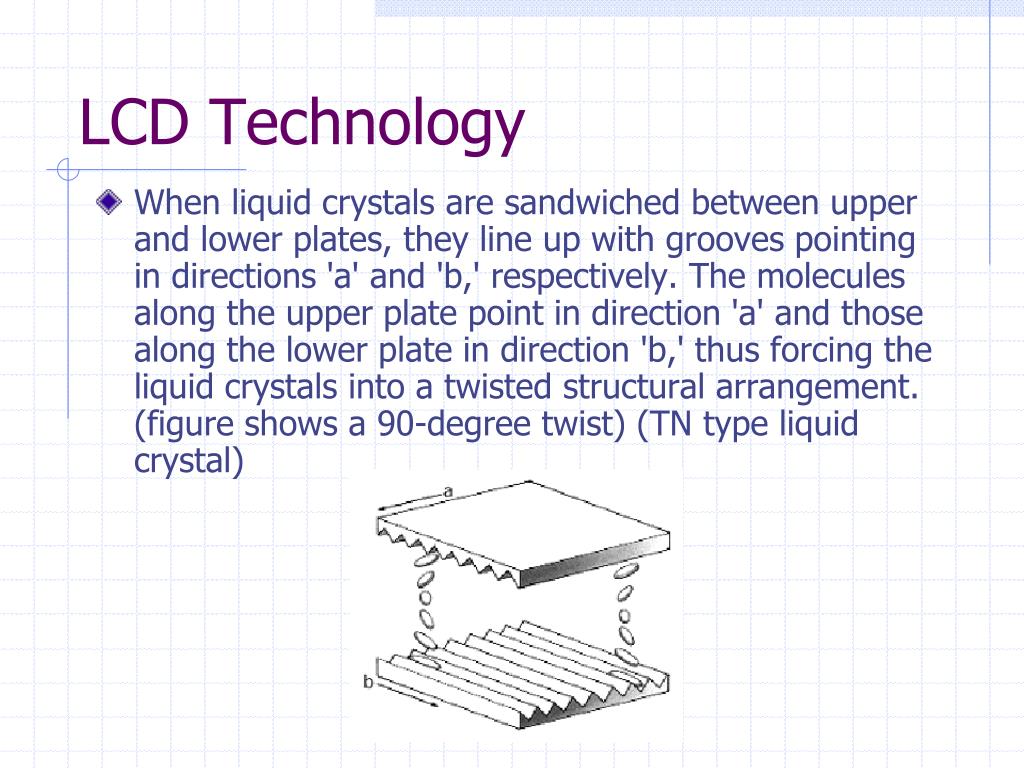 LCD Technology

When liquid crystals are sandwiched between upper and lower plates, they line up with grooves pointing in directions 'a' and 'b,' respectively. The molecules along the upper plate point in direction 'a' and those along the lower plate in direction 'b,' thus forcing the liquid crystals into a twisted structural arrangement. (figure shows a 90-degree twist) (TN type liquid crystal)

a

b